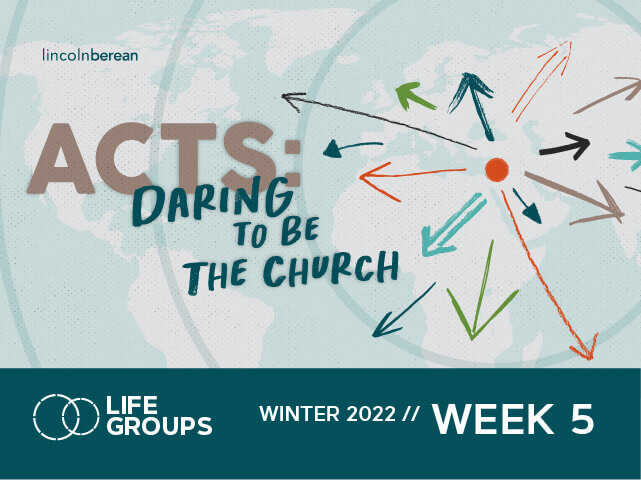 lincolnberean

ACTS:
DARING TO BE THE CHURCH

LIFE GROUPS

WINTER 2022 // WEEK 5